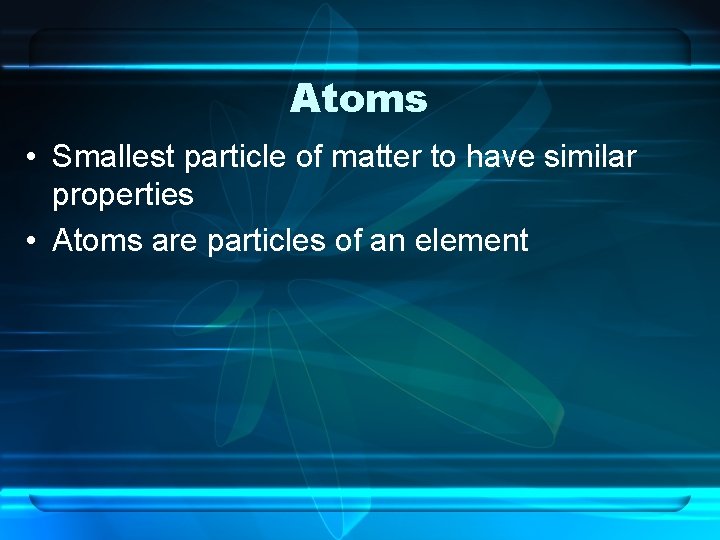 Atoms

• Smallest particle of matter to have similar properties
• Atoms are particles of an element